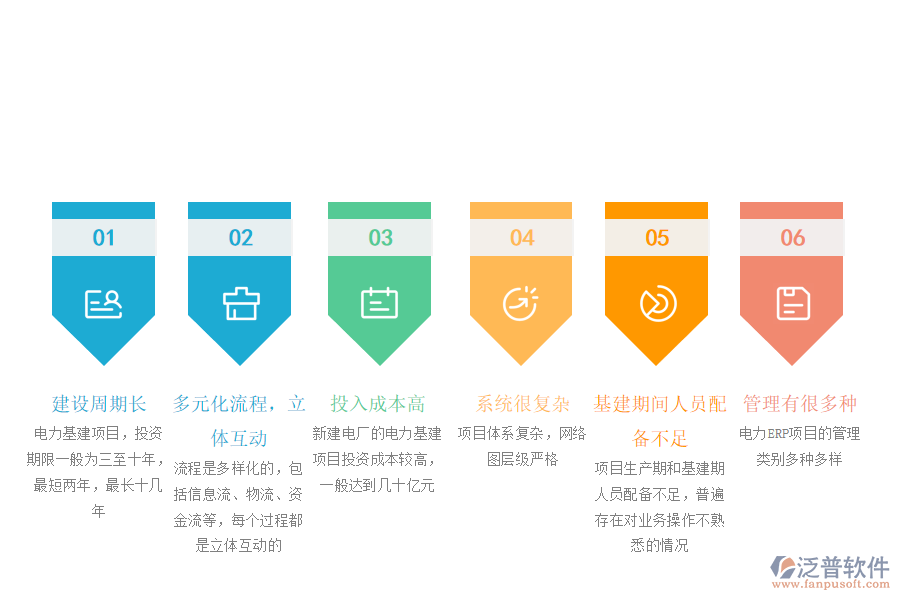 01

建设周期长

电力基建项目，投资期限一般为三至十年，最短两年，最长十几年

02

多元化流程，立体互动

流程是多样化的，包括信息流、物流、资金流等，每个过程都是立体互动的

03

投入成本高

新建电厂的电力基建项目投资成本较高，一般达到几十亿元

04

系统很复杂

项目体系复杂，网络图层级严格

05

基建期间人员配备不足

项目生产期和基建期人员配备不足，普遍存在对业务操作不熟悉的情况

06

管理有很多种

电力ERP项目的管理类别多种多样

泛普软件
www.fanpusoft.com